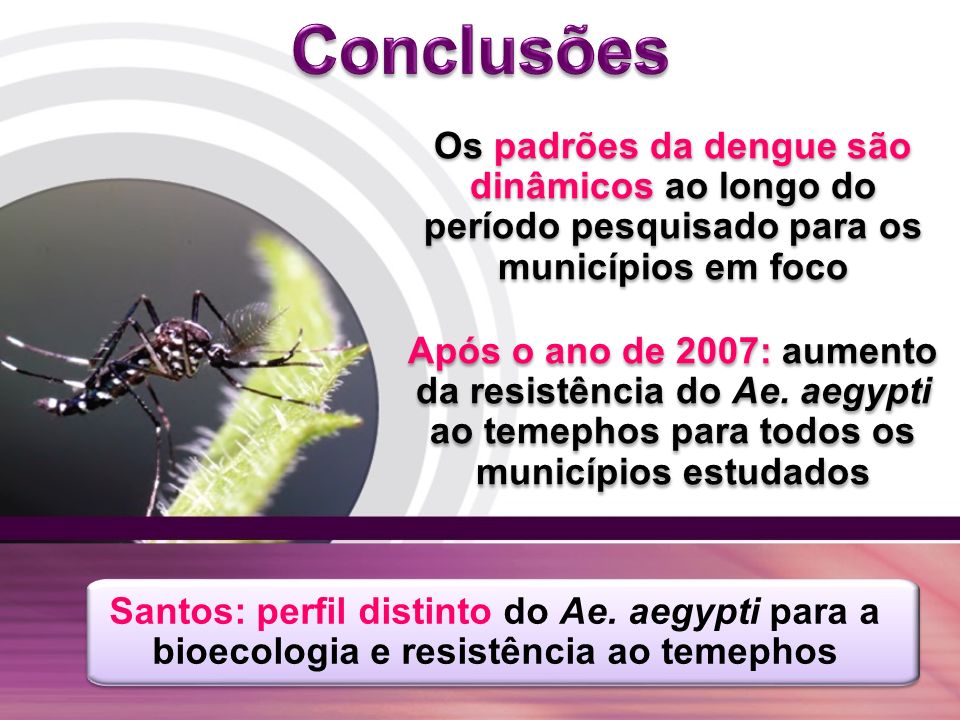 Conclusões

Os padrões da dengue são dinâmicos ao longo do período pesquisado para os municípios em foco

Após o ano de 2007: aumento da resistência do Ae. aegypti ao temephos para todos os municípios estudados

Santos: perfil distinto do Ae. aegypti para a bioecologia e resistência ao temephos